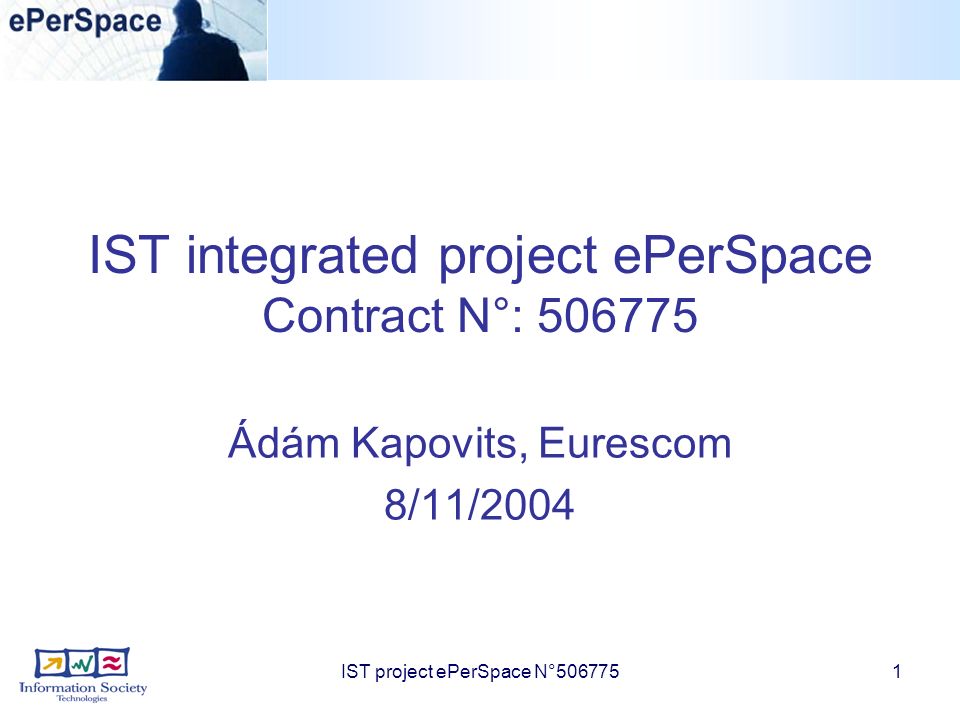 ePerSpace

IST integrated project ePerSpace
Contract N°: 506775

Ádám Kapovits, Eurescom
8/11/2004

Information Society Technologies

IST project ePerSpace N°506775

1